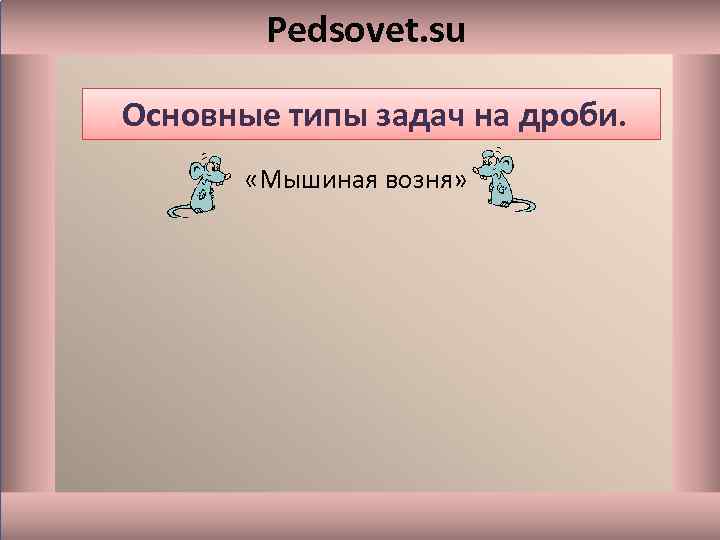 Pedsovet.su

Основные типы задач на дроби.

«Мышиная возня»